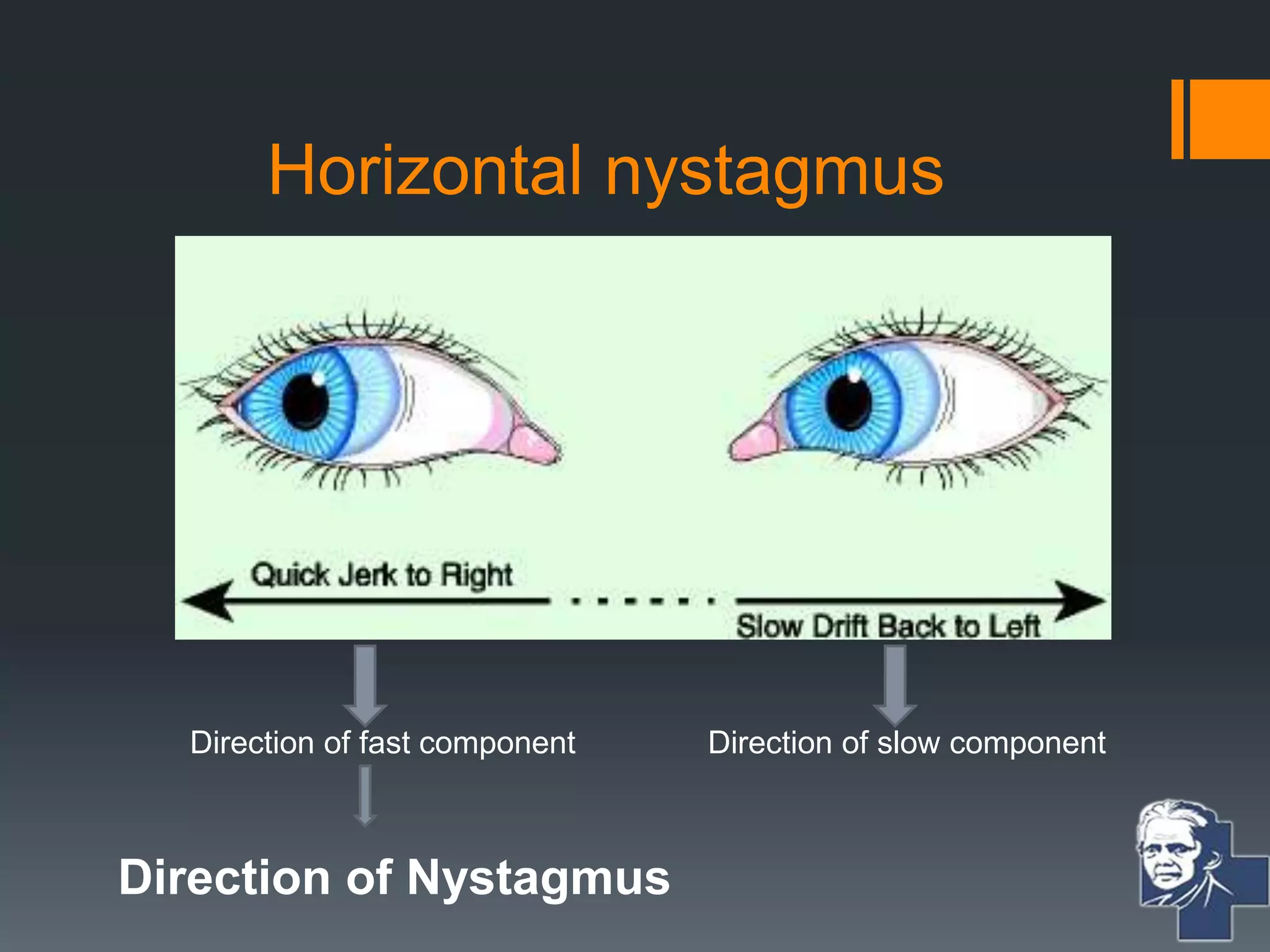 Horizontal nystagmus

Quick Jerk to Right

Slow Drift Back to Left

Direction of fast component

Direction of slow component

Direction of Nystagmus